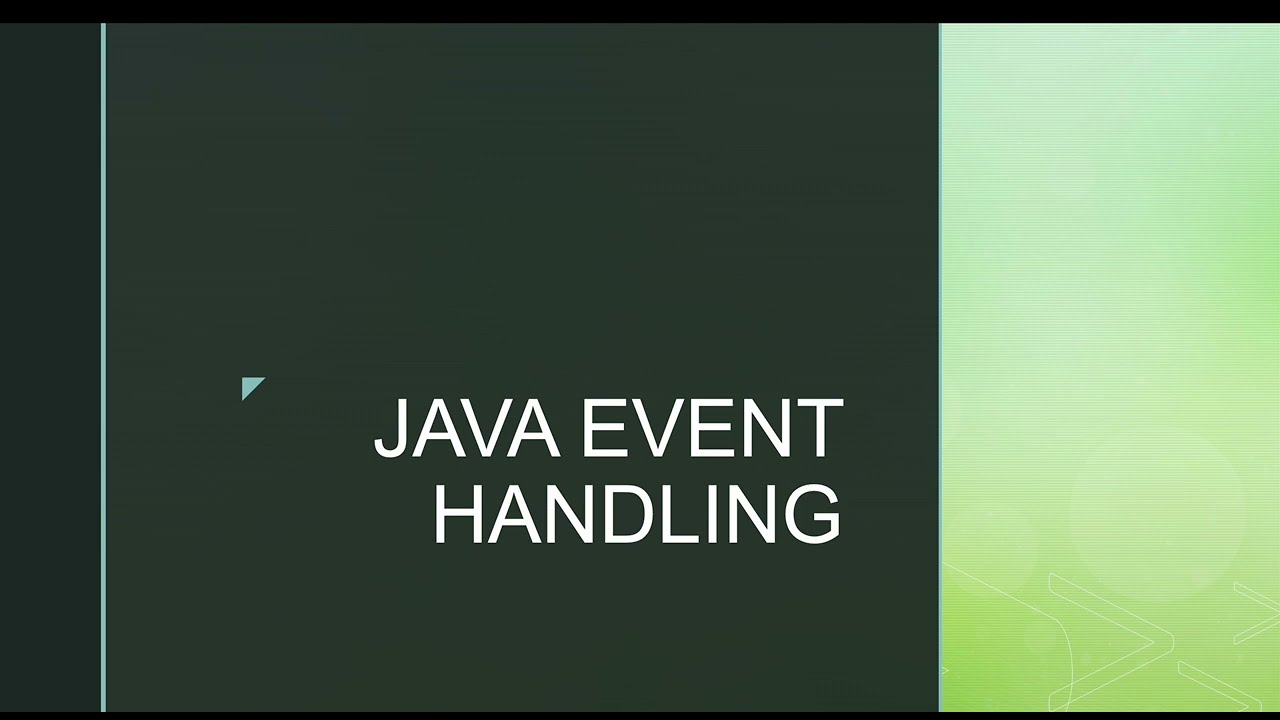 JAVA EVENT HANDLING